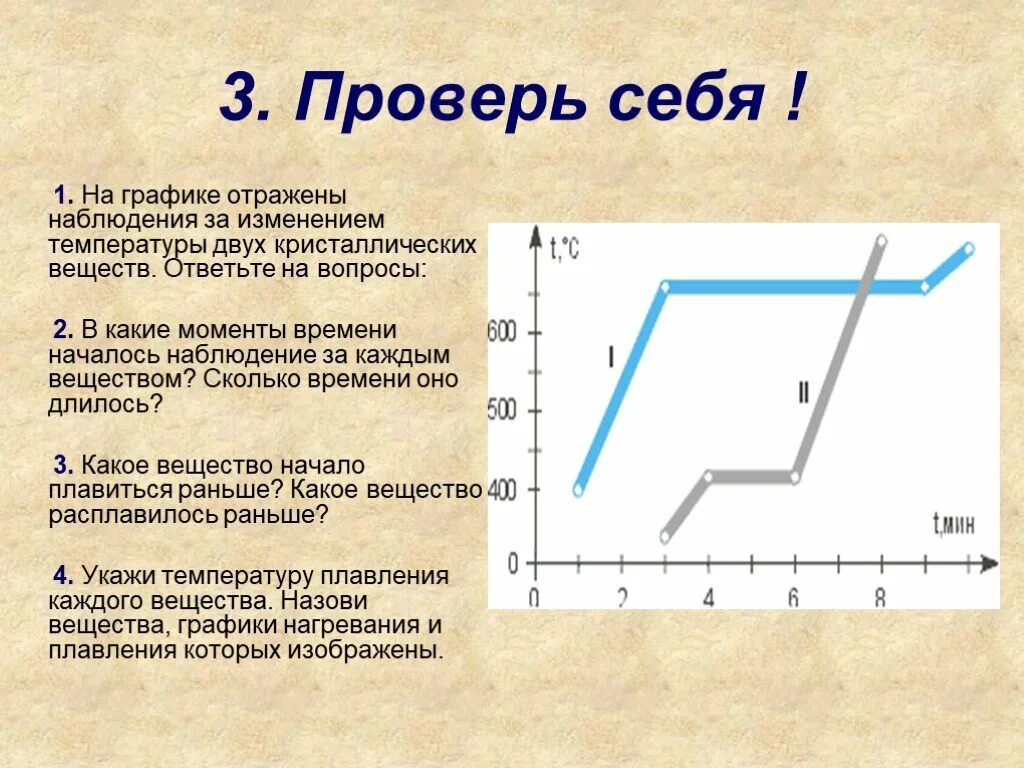 3. Проверь себя !

1. На графике отражены наблюдения за изменением температуры двух кристаллических веществ. Ответьте на вопросы:

2. В какие моменты времени началось наблюдение за каждым веществом? Сколько времени оно длилось?

3. Какое вещество начало плавиться раньше? Какое вещество расплавилось раньше?

4. Укажи температуру плавления каждого вещества. Назови вещества, графики нагревания и плавления которых изображены.

t,°C
600
500
400
0
I
II
t,мин
0
2
4
6
8